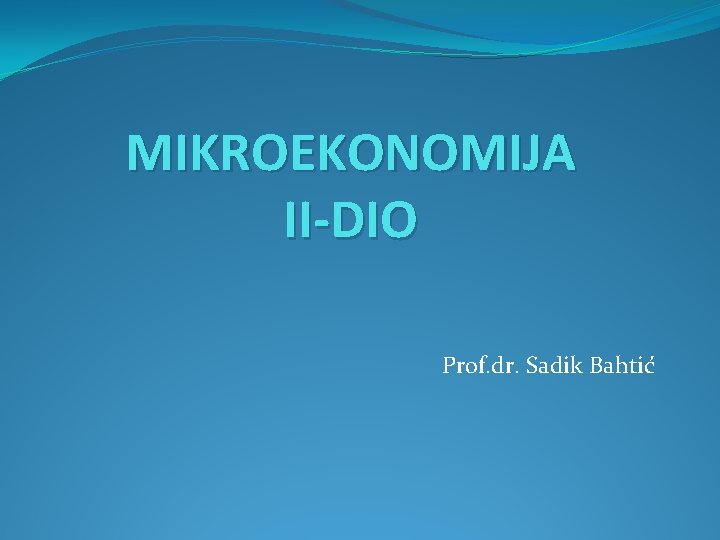 MIKROEKONOMIJA
II-DIO

Prof.dr. Sadik Bahtić